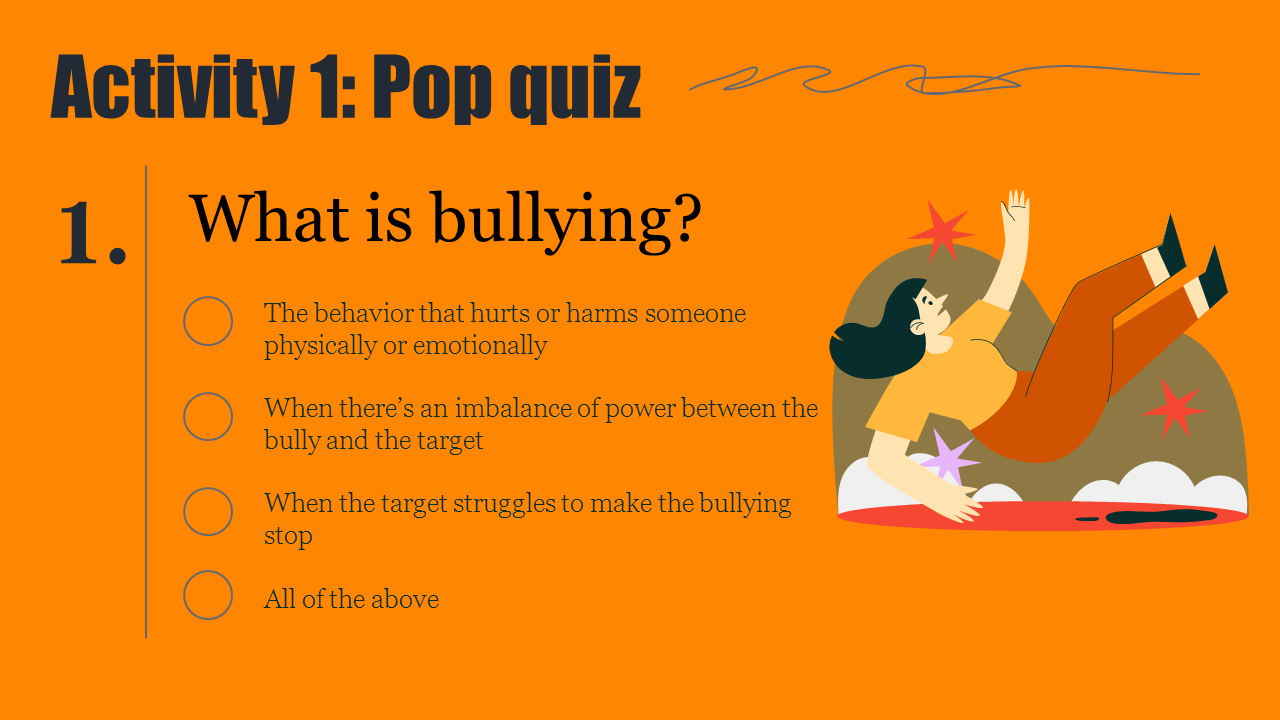 Activity 1: Pop quiz

1.

What is bullying?

The behavior that hurts or harms someone physically or emotionally

When there's an imbalance of power between the bully and the target

When the target struggles to make the bullying stop

All of the above